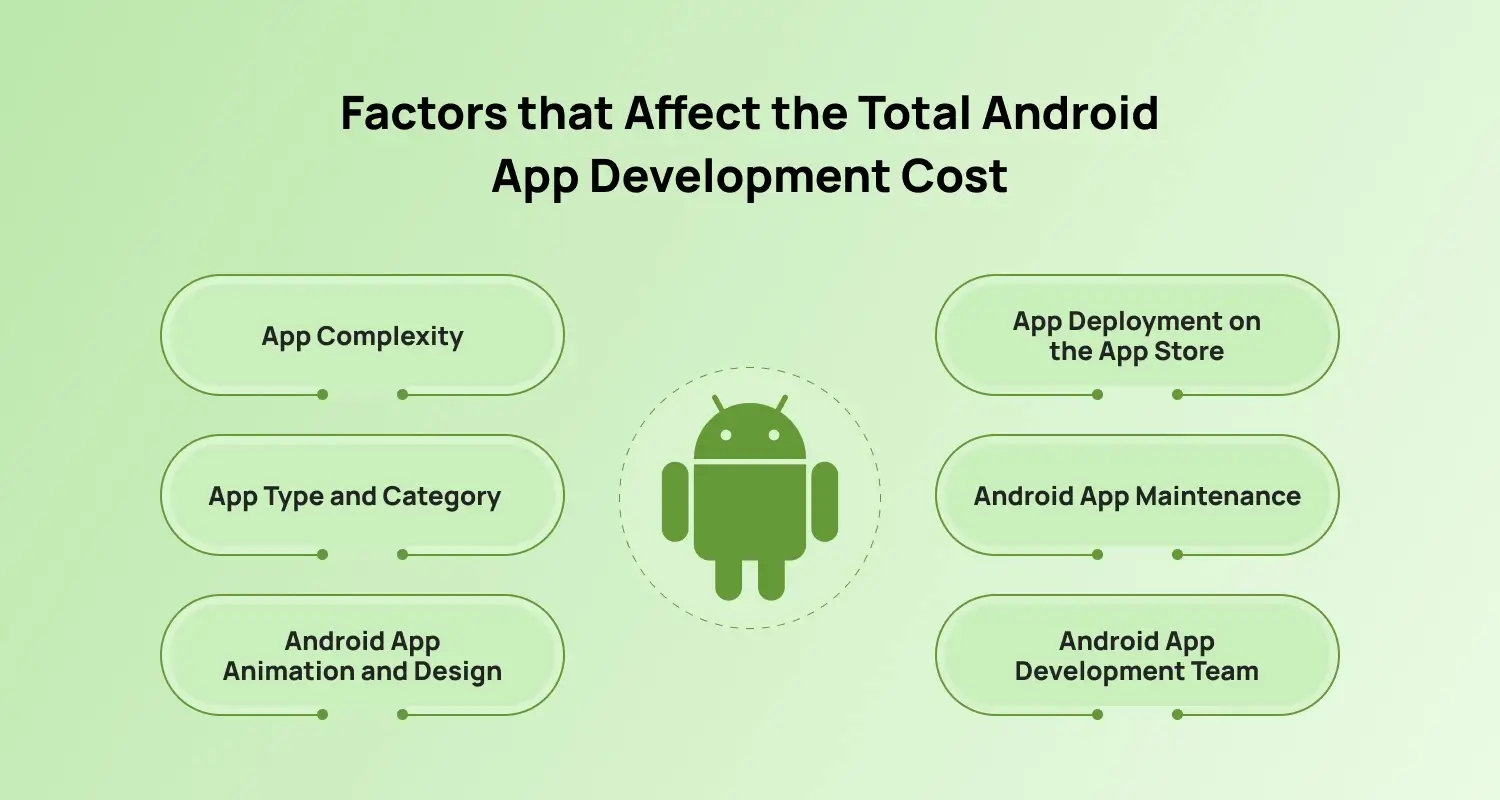 Factors that Affect the Total Android App Development Cost

App Complexity

App Type and Category

Android App Animation and Design

App Deployment on the App Store

Android App Maintenance

Android App Development Team